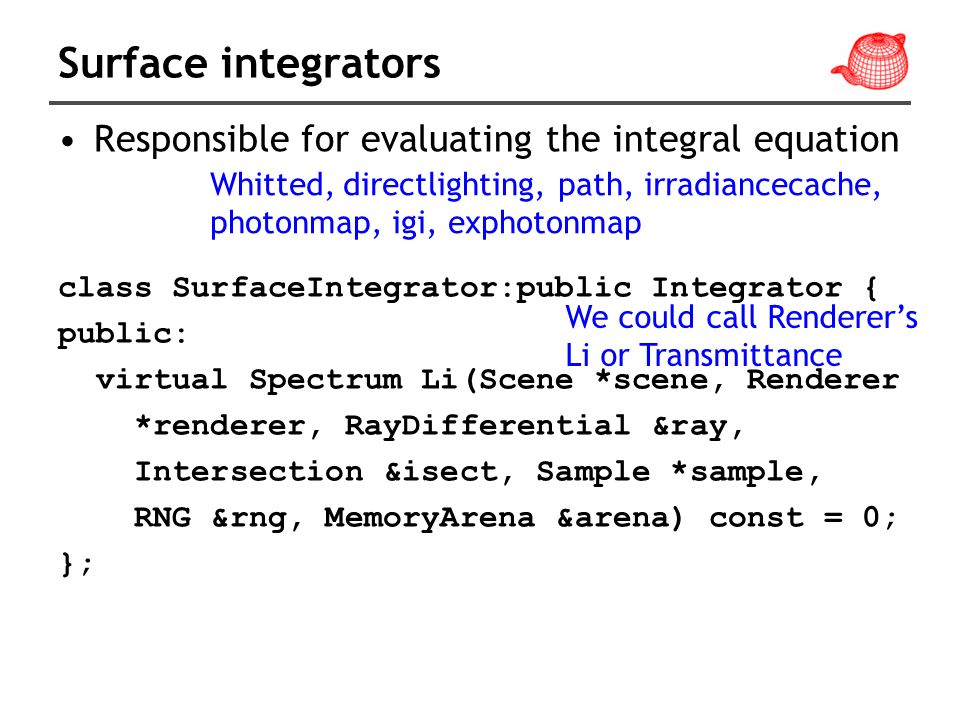 Surface integrators

• Responsible for evaluating the integral equation

Whitted, directlighting, path, irradiancecache, photonmap, igi, exphotonmap

class SurfaceIntegrator:public Integrator {
public:

We could call Renderer's Li or Transmittance

virtual Spectrum Li(Scene *scene, Renderer *renderer, RayDifferential &ray, Intersection &isect, Sample *sample, RNG &rng, MemoryArena &arena) const = 0;
};